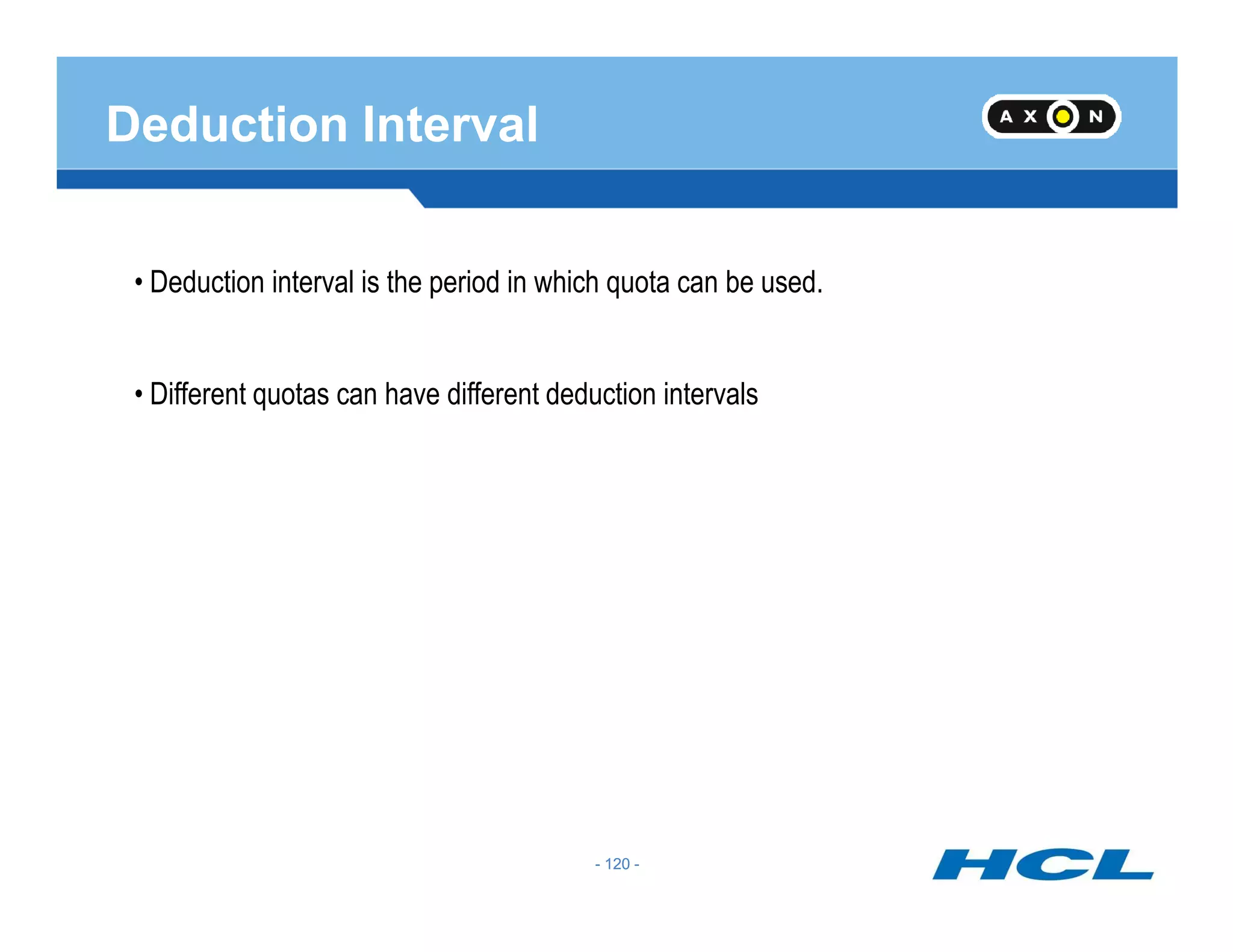 Deduction Interval

AXON

• Deduction interval is the period in which quota can be used.

• Different quotas can have different deduction intervals

- 120 -

HCL